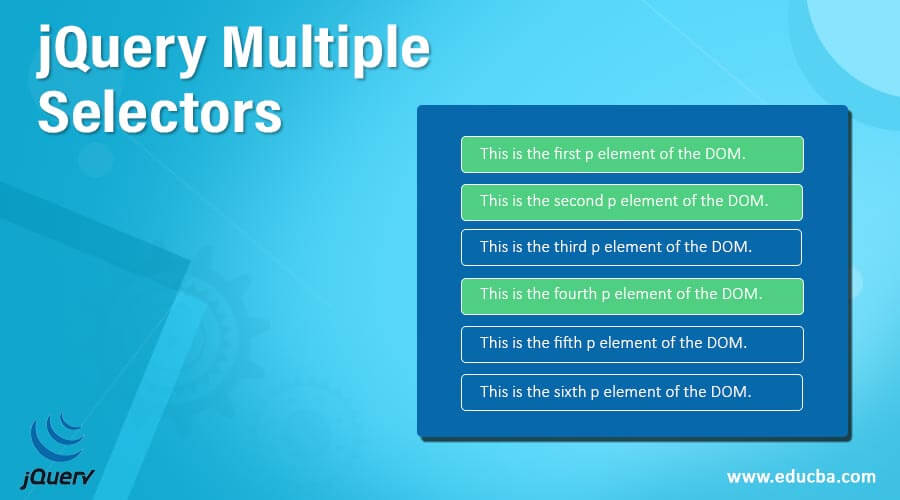 jQuery Multiple Selectors

This is the first p element of the DOM.

This is the second p element of the DOM.

This is the third p element of the DOM.

This is the fourth p element of the DOM.

This is the fifth p element of the DOM.

This is the sixth p element of the DOM.

jQuery

www.educba.com